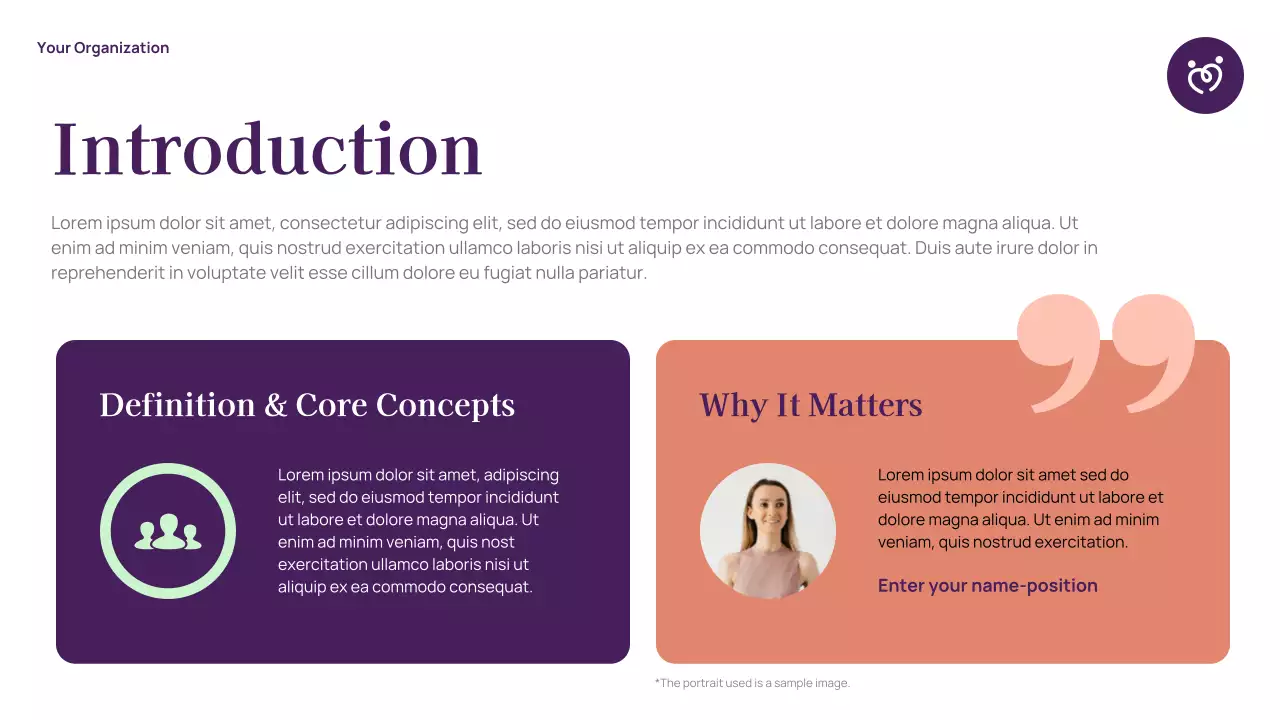 Your Organization

Introduction

Lorem ipsum dolor sit amet, consectetur adipiscing elit, sed do eiusmod tempor incididunt ut labore et dolore magna aliqua. Ut enim ad minim veniam, quis nostrud exercitation ullamco laboris nisi ut aliquip ex ea commodo consequat. Duis aute irure dolor in reprehenderit in voluptate velit esse cillum dolore eu fugiat nulla pariatur.

Definition & Core Concepts

Lorem ipsum dolor sit amet, adipiscing elit, sed do eiusmod tempor incididunt ut labore et dolore magna aliqua. Ut enim ad minim veniam, quis nost exercitation ullamco laboris nisi ut aliquip ex ea commodo consequat.

Why It Matters

Lorem ipsum dolor sit amet sed do eiusmod tempor incididunt ut labore et dolore magna aliqua. Ut enim ad minim veniam, quis nostrud exercitation.

Enter your name-position

*The portrait used is a sample image.